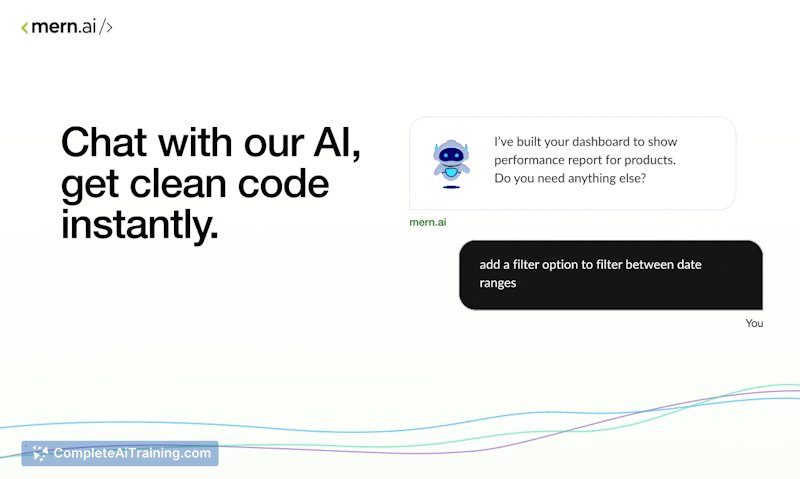 <mern.ai/>

Chat with our AI, get clean code instantly.

I've built your dashboard to show performance report for products. Do you need anything else?

mern.ai

add a filter option to filter between date ranges

You

CompleteAiTraining.com